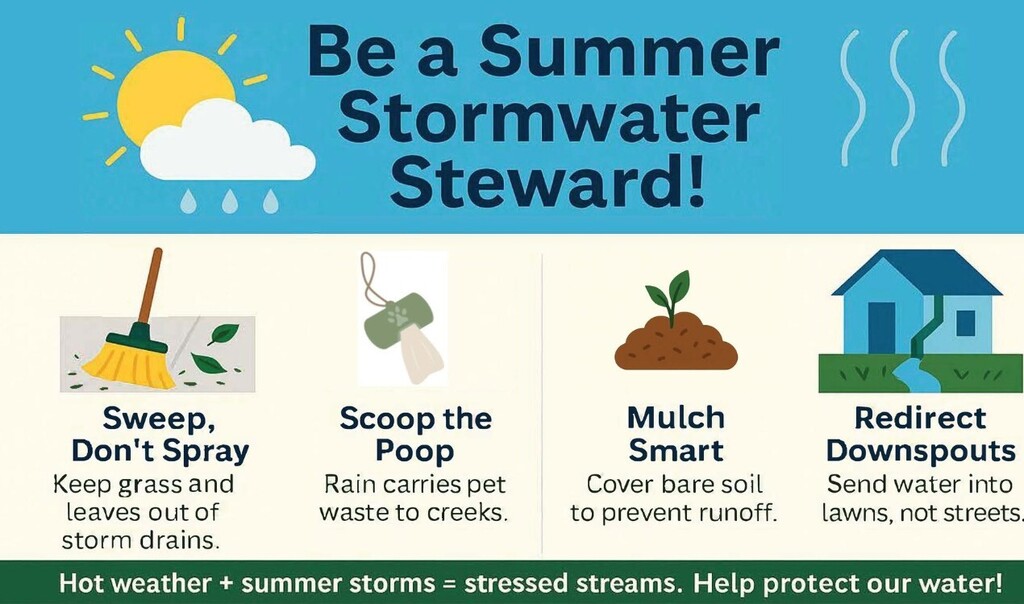 Be a Summer Stormwater Steward!

Sweep, Don't Spray
Keep grass and leaves out of storm drains.

Scoop the Poop
Rain carries pet waste to creeks.

Mulch Smart
Cover bare soil to prevent runoff.

Redirect Downspouts
Send water into lawns, not streets.

Hot weather + summer storms = stressed streams. Help protect our water!